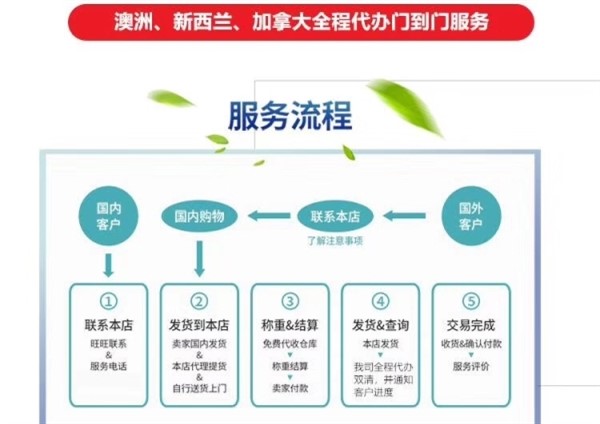 澳洲、新西兰、加拿大全程代办门到门服务

服务流程

国内客户

国内购物

联系本店
了解注意事项

国外客户

①
联系本店
旺旺联系
&
服务电话

②
发货到本店
卖家国内发货
&
本店代理提货
&
自行送货上门

③
称重&结算
免费代收仓库
称重结算
卖家付款

④
发货&查询
本店发货
我司全程代办双清，并通知客户进度

⑤
交易完成
收货&确认付款
服务评价